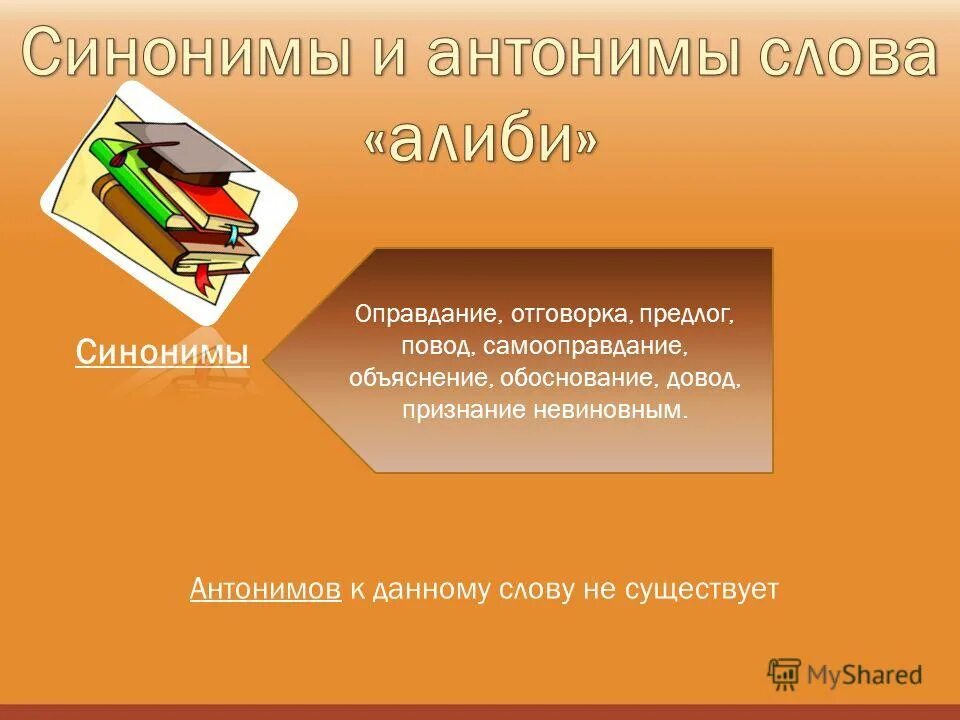 Синонимы и антонимы слова «алиби»

Синонимы

Оправдание, отговорка, предлог, повод, самооправдание, объяснение, обоснование, довод, признание невиновным.

Антонимов к данному слову не существует

MyShared